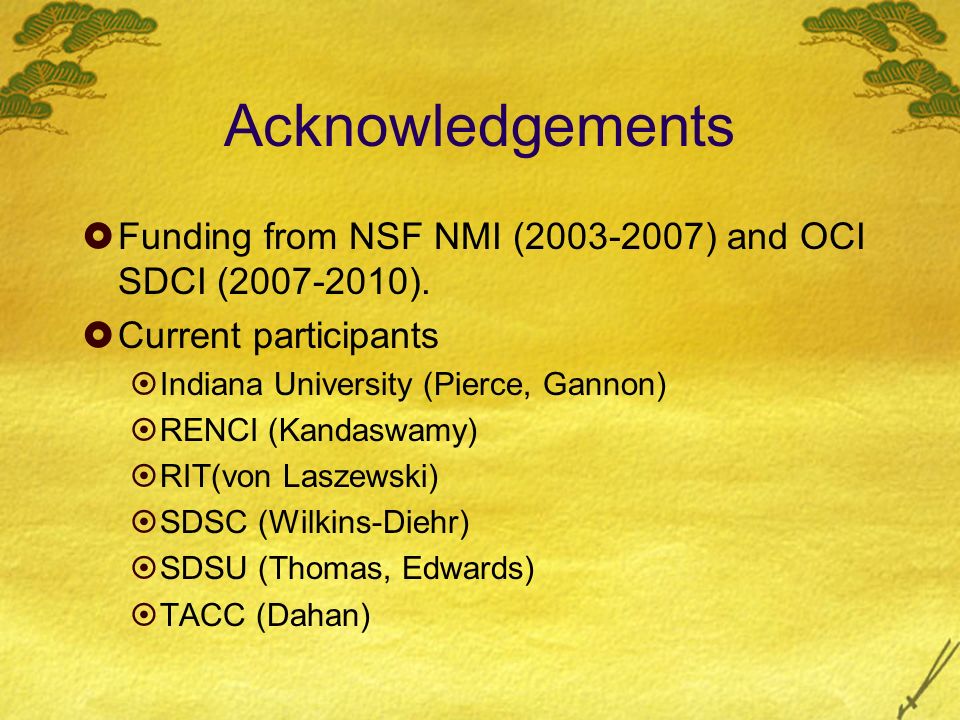 Acknowledgements

Funding from NSF NMI (2003-2007) and OCI SDCI (2007-2010).

Current participants

Indiana University (Pierce, Gannon)

RENCI (Kandaswamy)

RIT(von Laszewski)

SDSC (Wilkins-Diehr)

SDSU (Thomas, Edwards)

TACC (Dahan)